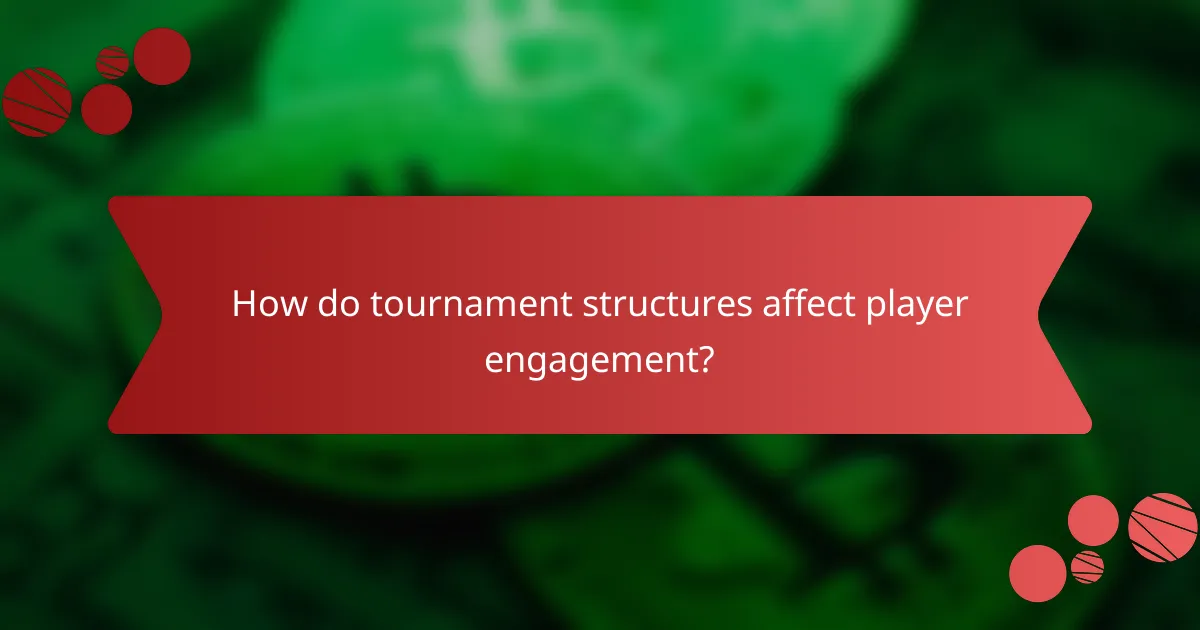 How do tournament structures affect player engagement?